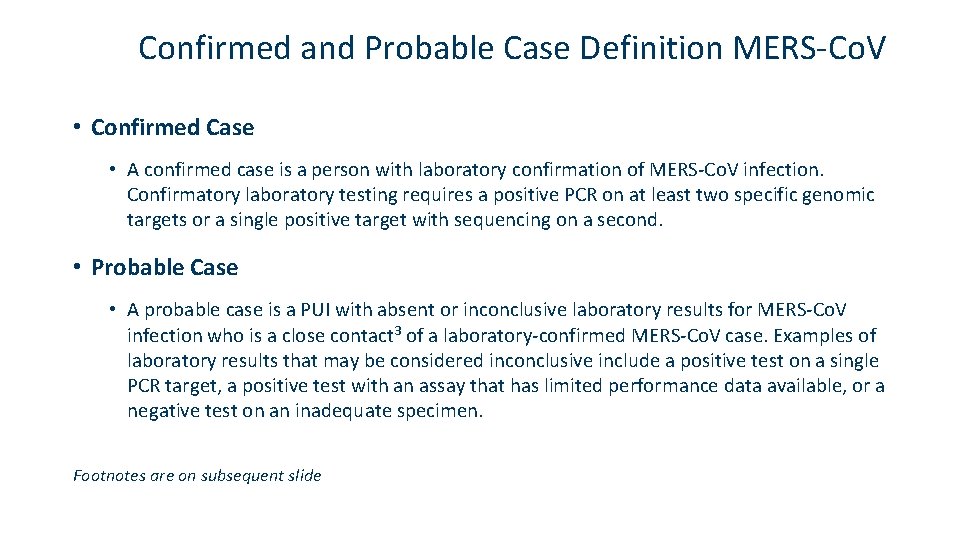 Confirmed and Probable Case Definition MERS-CoV

• Confirmed Case

• A confirmed case is a person with laboratory confirmation of MERS-CoV infection. Confirmatory laboratory testing requires a positive PCR on at least two specific genomic targets or a single positive target with sequencing on a second.

• Probable Case

• A probable case is a PUI with absent or inconclusive laboratory results for MERS-CoV infection who is a close contact$^3$ of a laboratory-confirmed MERS-CoV case. Examples of laboratory results that may be considered inconclusive include a positive test on a single PCR target, a positive test with an assay that has limited performance data available, or a negative test on an inadequate specimen.

Footnotes are on subsequent slide